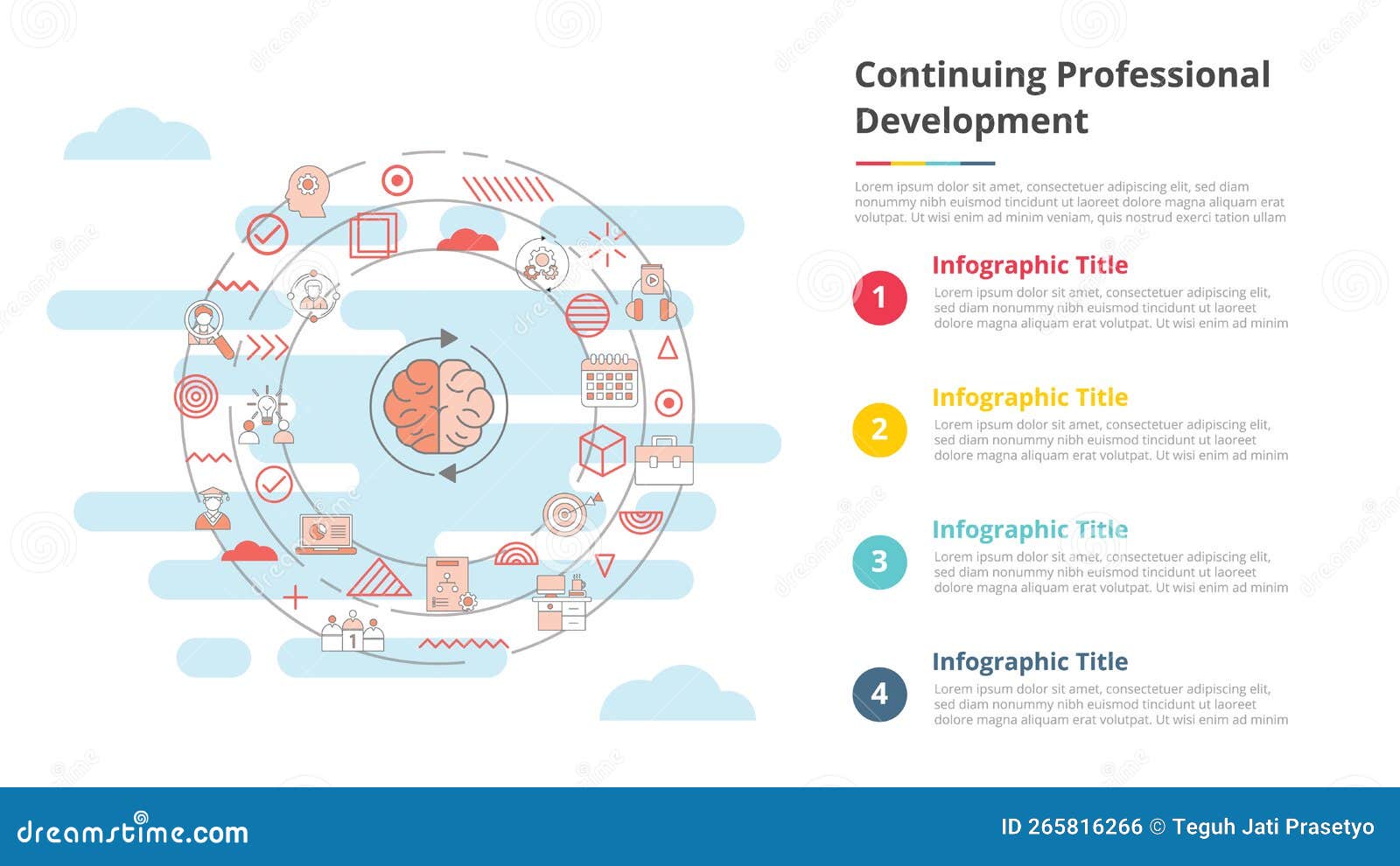 Continuing Professional Development

Lorem ipsum dolor sit amet, consectetuer adipiscing elit, sed diam nonummy nibh euismod tincidunt ut laoreet dolore magna aliquam erat volutpat. Ut wisi enim ad minim veniam, quis nostrud exerci tation ullam

1

Infographic Title

Lorem ipsum dolor sit amet, consectetuer adipiscing elit, sed diam nonummy nibh euismod tincidunt ut laoreet dolore magna aliquam erat volutpat. Ut wisi enim ad minim

2

Infographic Title

Lorem ipsum dolor sit amet, consectetuer adipiscing elit, sed diam nonummy nibh euismod tincidunt ut laoreet dolore magna aliquam erat volutpat. Ut wisi enim ad minim

3

Infographic Title

Lorem ipsum dolor sit amet, consectetuer adipiscing elit, sed diam nonummy nibh euismod tincidunt ut laoreet dolore magna aliquam erat volutpat. Ut wisi enim ad minim

4

Infographic Title

Lorem ipsum dolor sit amet, consectetuer adipiscing elit, sed diam nonummy nibh euismod tincidunt ut laoreet dolore magna aliquam erat volutpat. Ut wisi enim ad minim

1

dreamstime.com

ID 265816266 © Teguh Jati Prasetyo